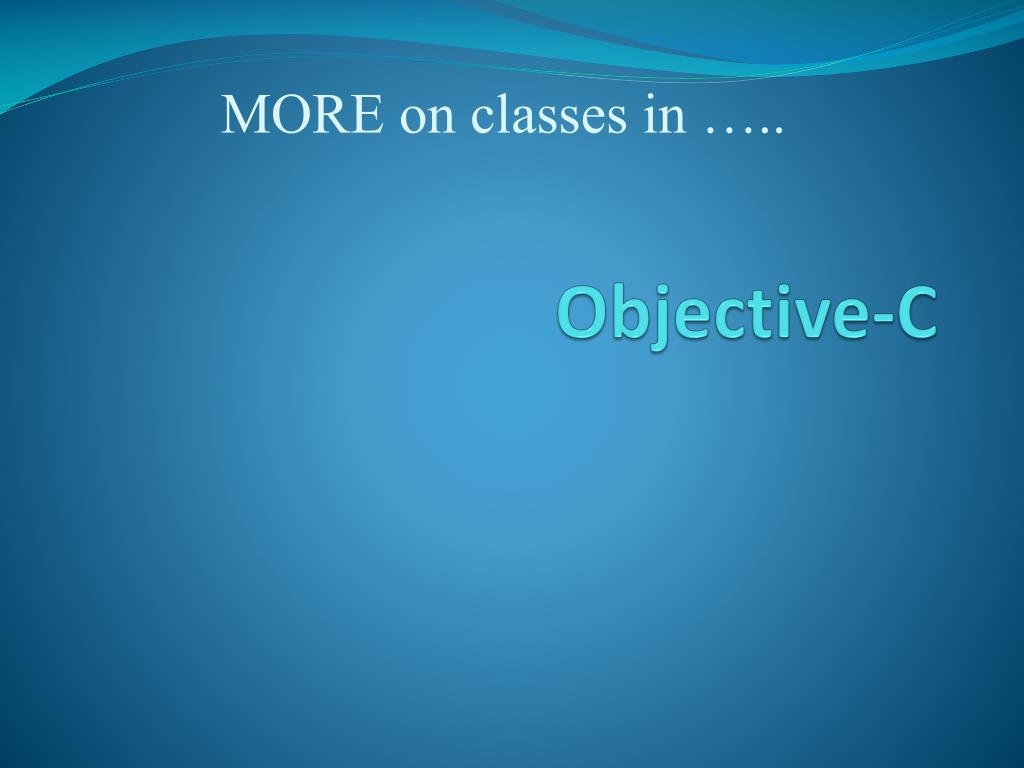 MORE on classes in …..

Objective-C